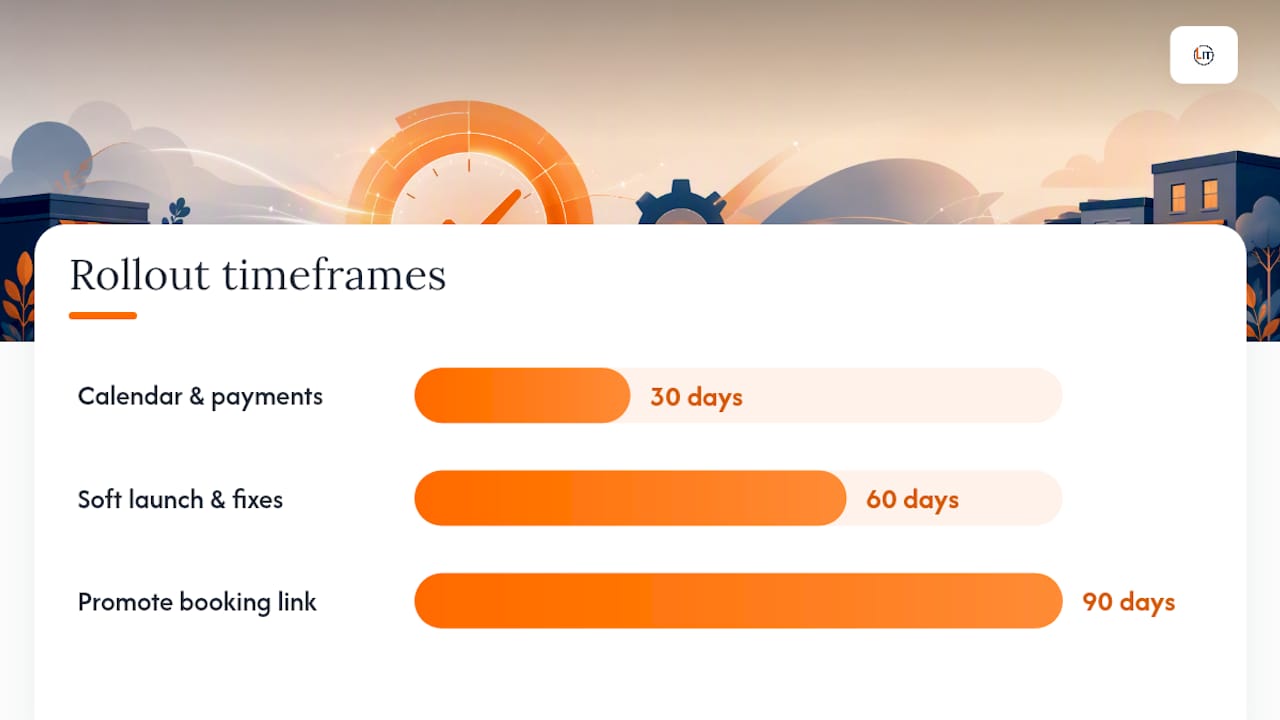 LIT

Rollout timeframes

Calendar & payments
30 days

Soft launch & fixes
60 days

Promote booking link
90 days